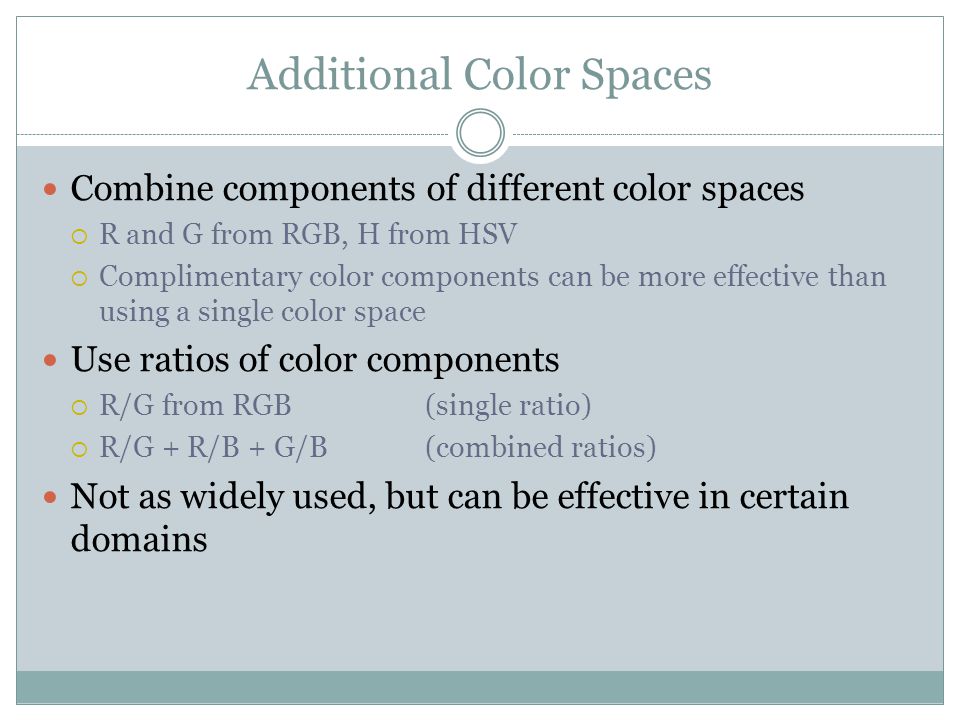 Additional Color Spaces

- Combine components of different color spaces
  - R and G from RGB, H from HSV
  - Complimentary color components can be more effective than using a single color space
- Use ratios of color components
  - R/G from RGB (single ratio)
  - R/G + R/B + G/B (combined ratios)
- Not as widely used, but can be effective in certain domains